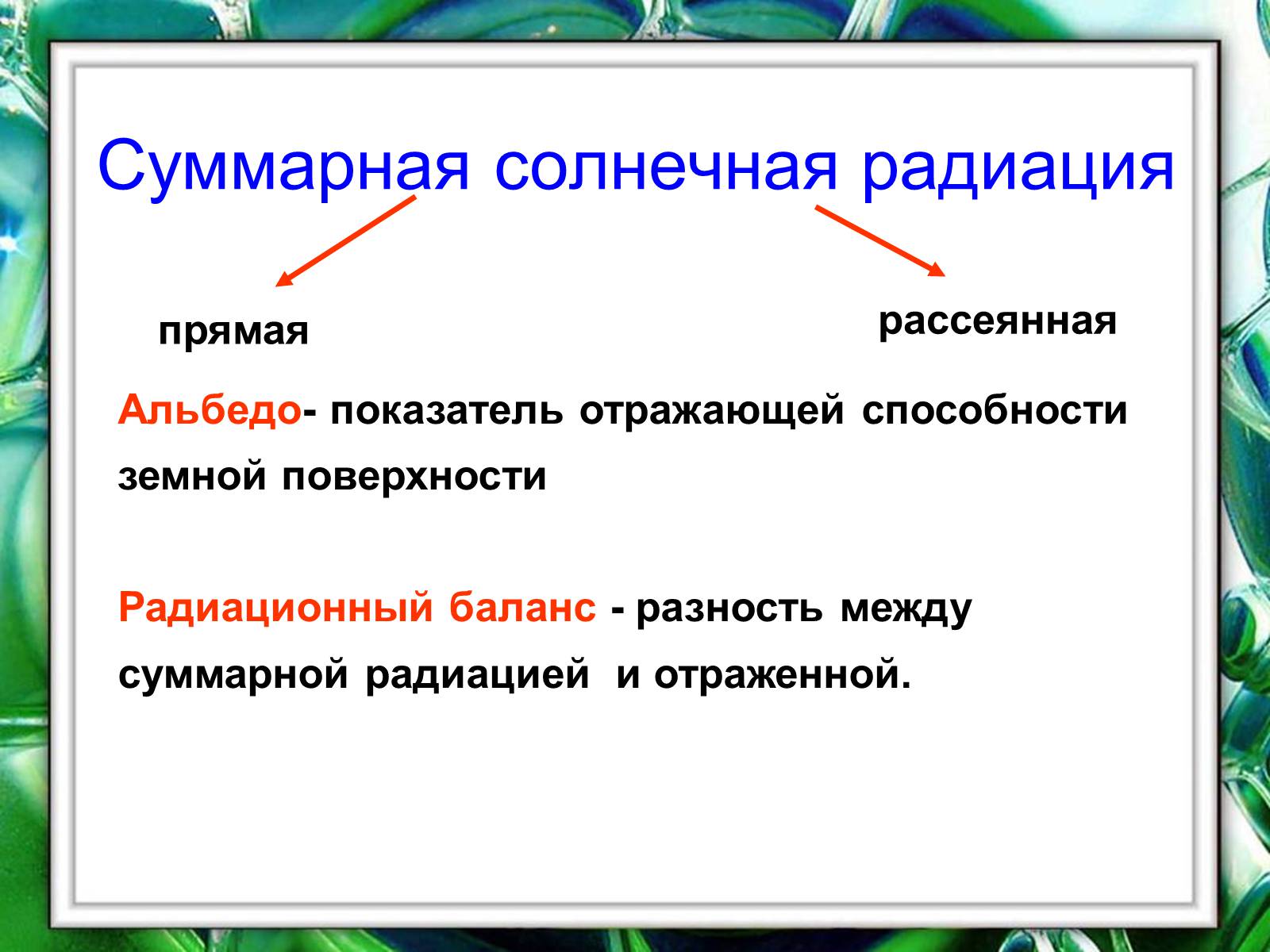 Суммарная солнечная радиация

прямая

рассеянная

Альбедо- показатель отражающей способности земной поверхности

Радиационный баланс - разность между суммарной радиацией и отраженной.